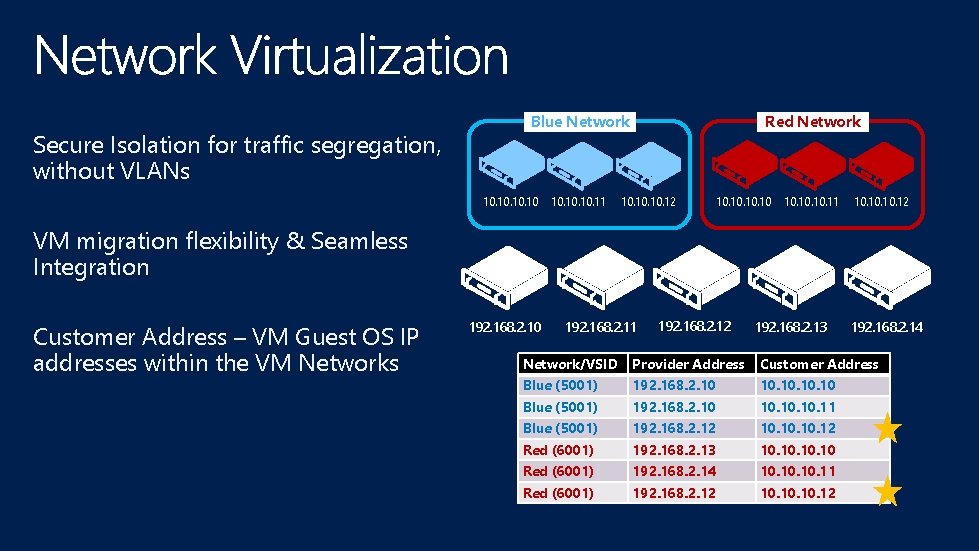 Network Virtualization

Secure Isolation for traffic segregation, without VLANs

VM migration flexibility & Seamless Integration

Customer Address – VM Guest OS IP addresses within the VM Networks

Blue Network

10.10.10.10 10.10.10.11 10.10.10.12

Red Network

10.10.10.10 10.10.10.11 10.10.10.12

192.168.2.10 192.168.2.11 192.168.2.12 192.168.2.13 192.168.2.14

| Network/VSID | Provider Address | Customer Address |
|---|---|---|
| Blue (5001) | 192.168.2.10 | 10.10.10.10 |
| Blue (5001) | 192.168.2.10 | 10.10.10.11 |
| Blue (5001) | 192.168.2.12 | 10.10.10.12 |
| Red (6001) | 192.168.2.13 | 10.10.10.10 |
| Red (6001) | 192.168.2.14 | 10.10.10.11 |
| Red (6001) | 192.168.2.12 | 10.10.10.12 |